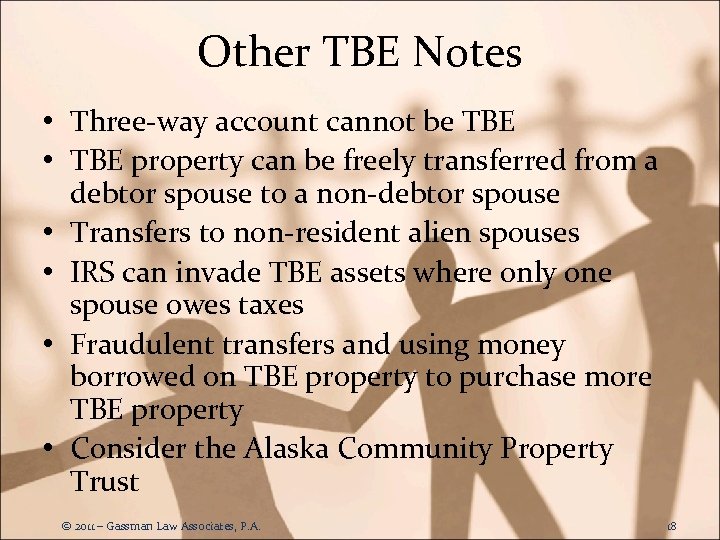 Other TBE Notes

• Three-way account cannot be TBE
• TBE property can be freely transferred from a debtor spouse to a non-debtor spouse
• Transfers to non-resident alien spouses
• IRS can invade TBE assets where only one spouse owes taxes
• Fraudulent transfers and using money borrowed on TBE property to purchase more TBE property
• Consider the Alaska Community Property Trust

© 2011 – Gassman Law Associates, P.A.

18